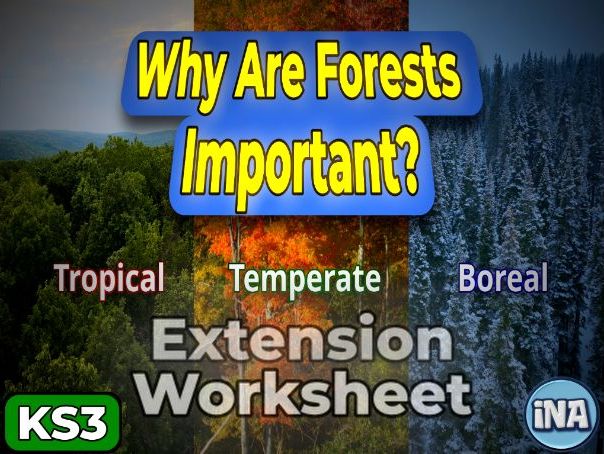 Why Are Forests Important?

Tropical

Temperate

Boreal

Extension Worksheet

KS3

iNA